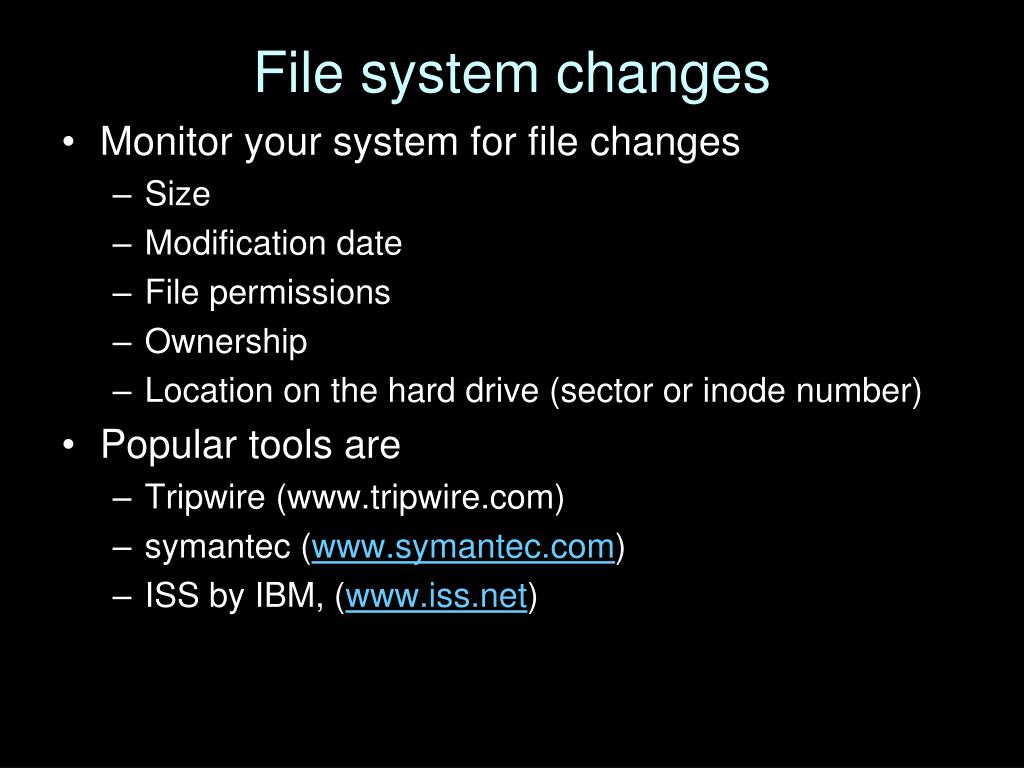 File system changes

• Monitor your system for file changes
– Size
– Modification date
– File permissions
– Ownership
– Location on the hard drive (sector or inode number)

• Popular tools are
– Tripwire (www.tripwire.com)
– symantec (www.symantec.com)
– ISS by IBM, (www.iss.net)